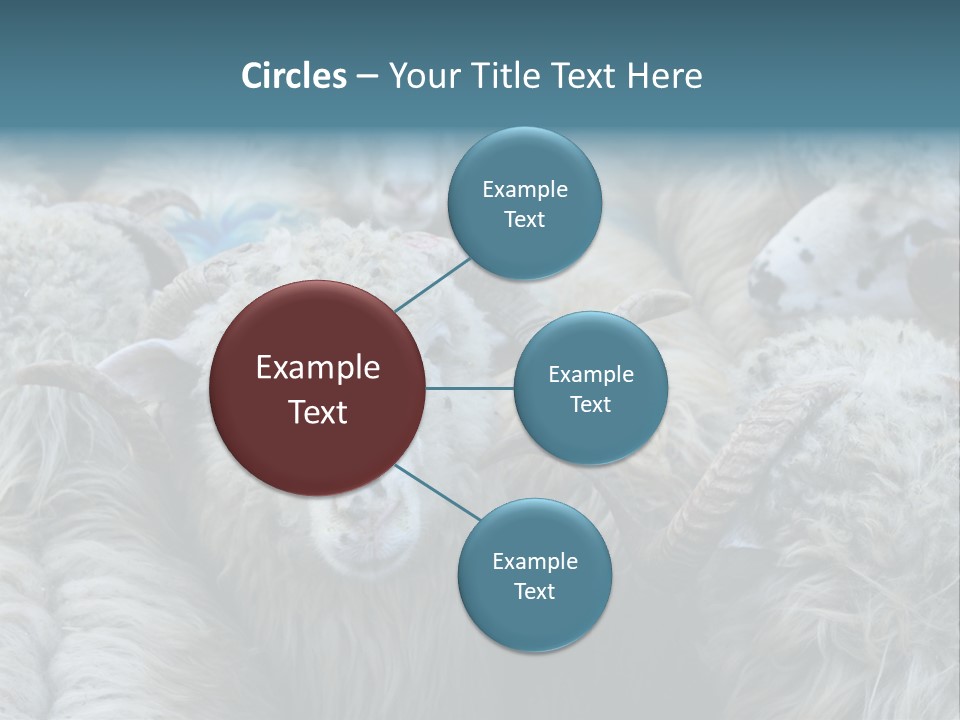 Circles – Your Title Text Here

Example Text

Example Text

Example Text

Example Text